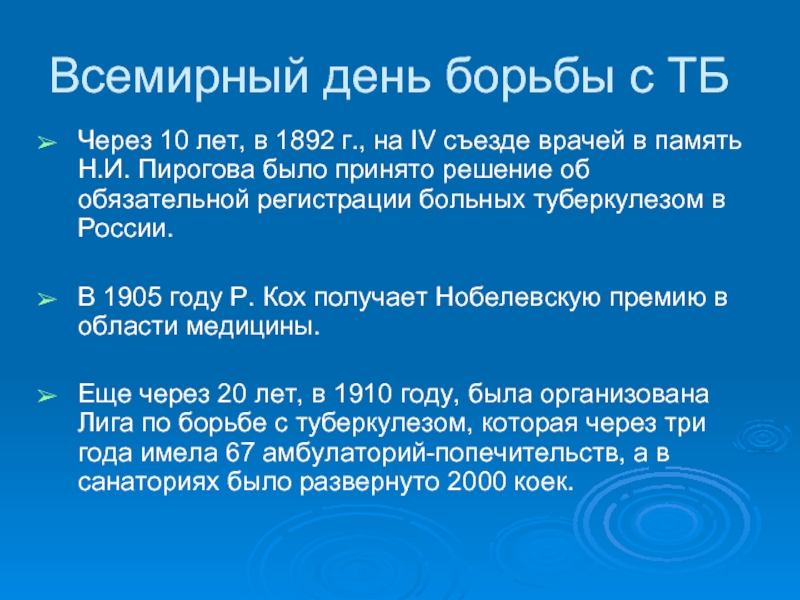 Всемирный день борьбы с ТБ

➢ Через 10 лет, в 1892 г., на IV съезде врачей в память Н.И. Пирогова было принято решение об обязательной регистрации больных туберкулезом в России.

➢ В 1905 году Р. Кох получает Нобелевскую премию в области медицины.

➢ Еще через 20 лет, в 1910 году, была организована Лига по борьбе с туберкулезом, которая через три года имела 67 амбулаторий-попечительств, а в санаториях было развернуто 2000 коек.